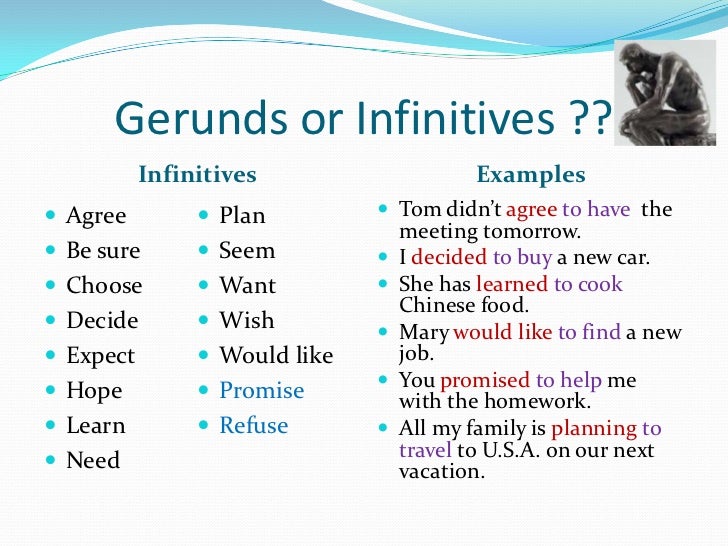 Gerunds or Infinitives ??

Infinitives

- Agree
- Be sure
- Choose
- Decide
- Expect
- Hope
- Learn
- Need

- Plan
- Seem
- Want
- Wish
- Would like
- Promise
- Refuse

Examples

- Tom didn't agree to have the meeting tomorrow.
- I decided to buy a new car.
- She has learned to cook Chinese food.
- Mary would like to find a new job.
- You promised to help me with the homework.
- All my family is planning to travel to U.S.A. on our next vacation.